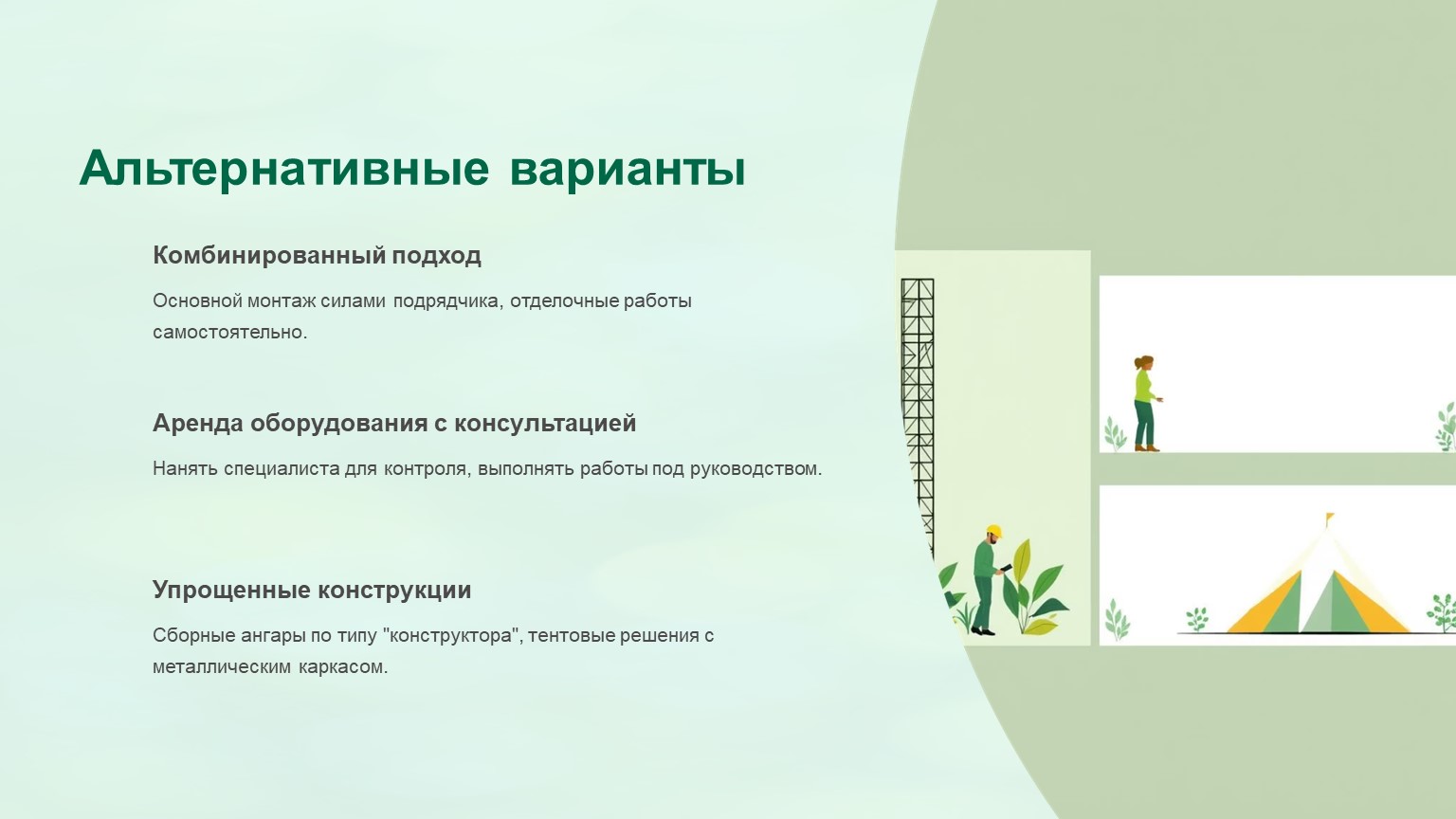 Альтернативные варианты

Комбинированный подход

Основной монтаж силами подрядчика, отделочные работы самостоятельно.

Аренда оборудования с консультацией

Нанять специалиста для контроля, выполнять работы под руководством.

Упрощенные конструкции

Сборные ангары по типу "конструктора", тентовые решения с металлическим каркасом.